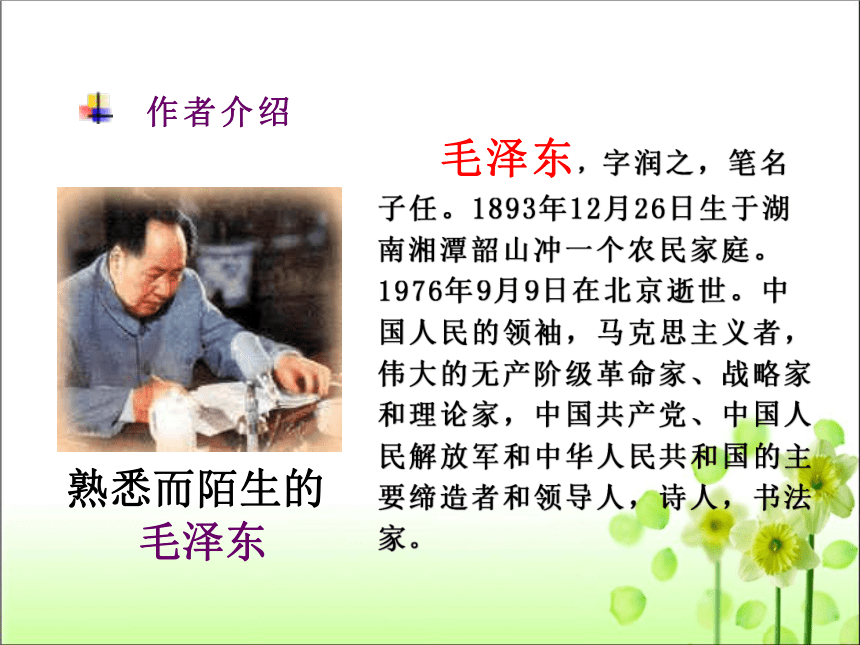 作者介绍

毛泽东，字润之，笔名子任。1893年12月26日生于湖南湘潭韶山冲一个农民家庭。1976年9月9日在北京逝世。中国人民的领袖，马克思主义者，伟大的无产阶级革命家、战略家和理论家，中国共产党、中国人民解放军和中华人民共和国的主要缔造者和领导人，诗人，书法家。

熟悉而陌生的
毛泽东